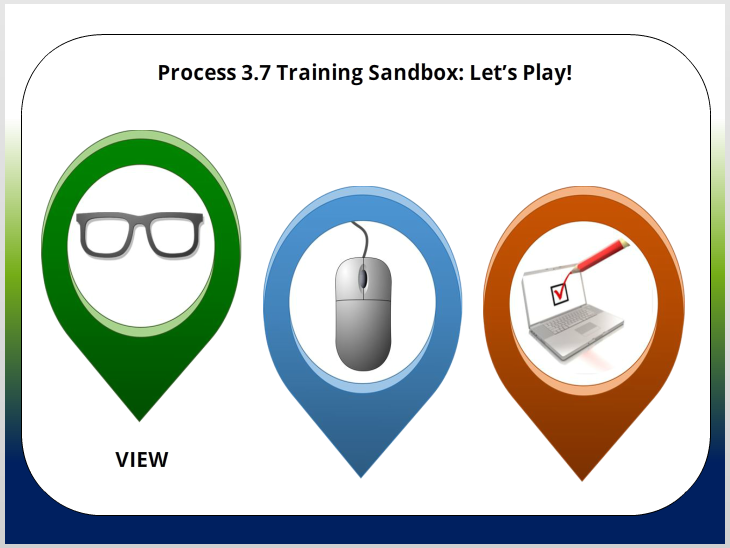 Process 3.7 Training Sandbox: Let's Play!

VIEW